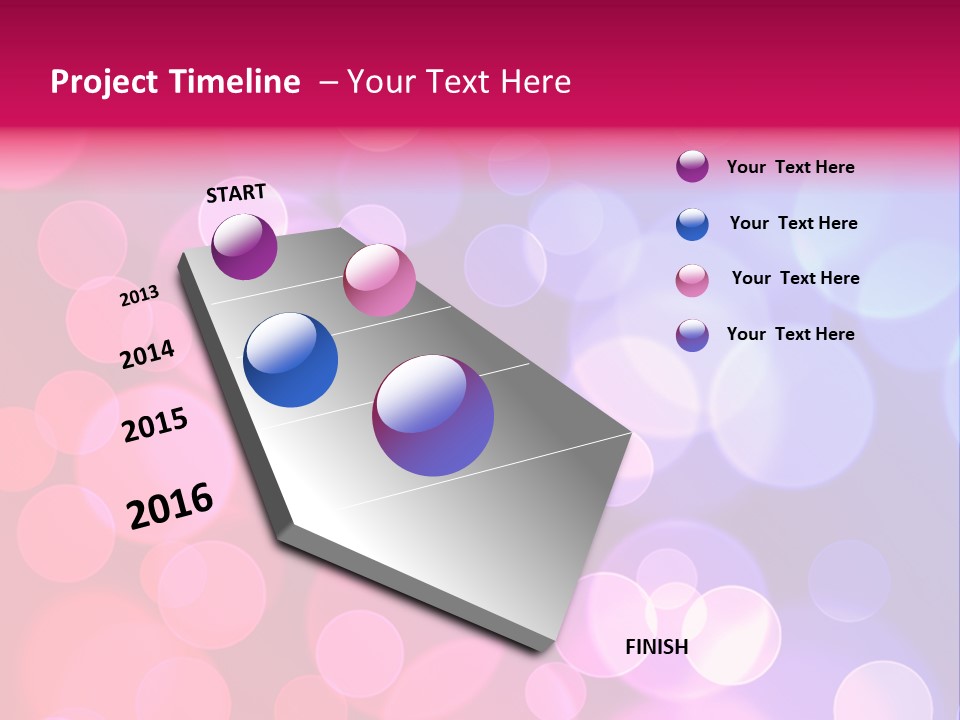 Project Timeline – Your Text Here

START

2013

2014

2015

2016

FINISH

Your Text Here

Your Text Here

Your Text Here

Your Text Here